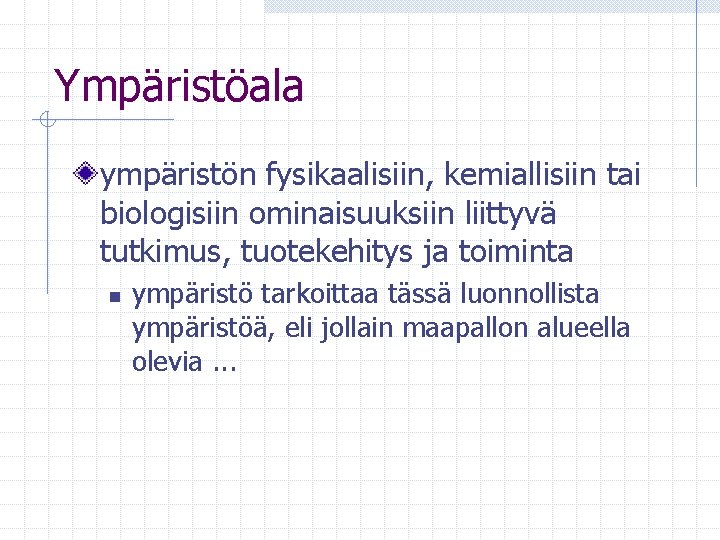 Ympäristöala

ympäristön fysikaalisiin, kemiallisiin tai biologisiin ominaisuuksiin liittyvä tutkimus, tuotekehitys ja toiminta

ympäristö tarkoittaa tässä luonnollista ympäristöä, eli jollain maapallon alueella olevia ...